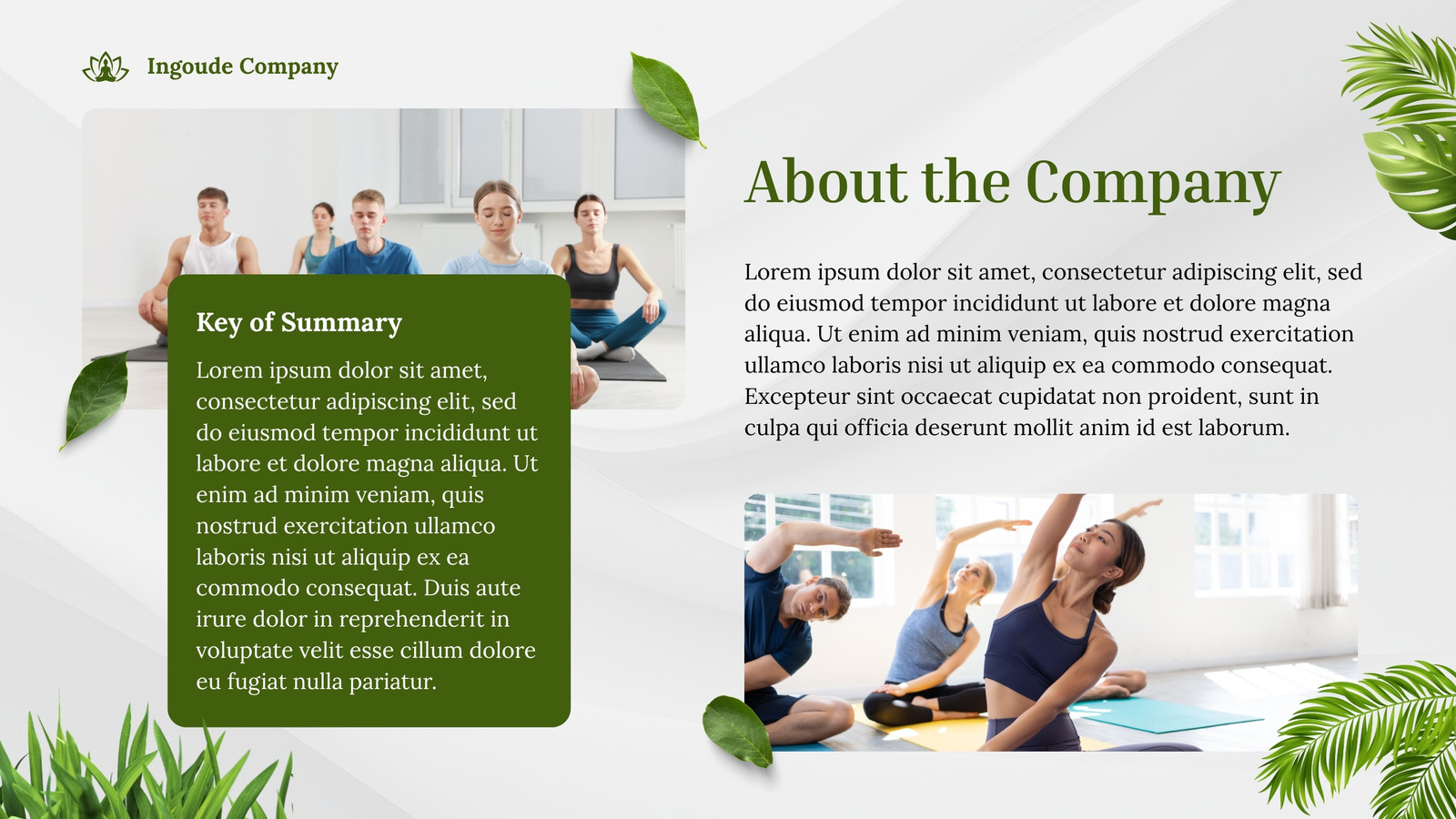 Ingoude Company

Key of Summary

Lorem ipsum dolor sit amet, consectetur adipiscing elit, sed do eiusmod tempor incididunt ut labore et dolore magna aliqua. Ut enim ad minim veniam, quis nostrud exercitation ullamco laboris nisi ut aliquip ex ea commodo consequat. Duis aute irure dolor in reprehenderit in voluptate velit esse cillum dolore eu fugiat nulla pariatur.

About the Company

Lorem ipsum dolor sit amet, consectetur adipiscing elit, sed do eiusmod tempor incididunt ut labore et dolore magna aliqua. Ut enim ad minim veniam, quis nostrud exercitation ullamco laboris nisi ut aliquip ex ea commodo consequat. Excepteur sint occaecat cupidatat non proident, sunt in culpa qui officia deserunt mollit anim id est laborum.